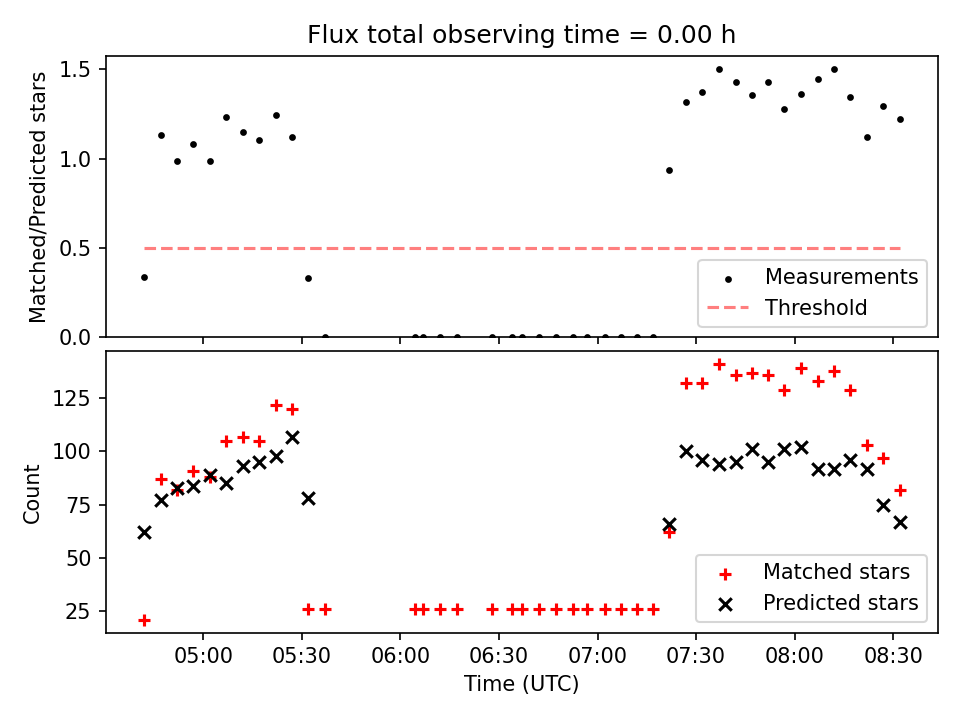 Flux total observing time = 0.00 h

Matched/Predicted stars

1.5
1.0
0.5
0.0

Measurements
Threshold

Count

125
100
75
50
25

Matched stars
Predicted stars

05:00
05:30
06:00
06:30
07:00
07:30
08:00
08:30

Time (UTC)